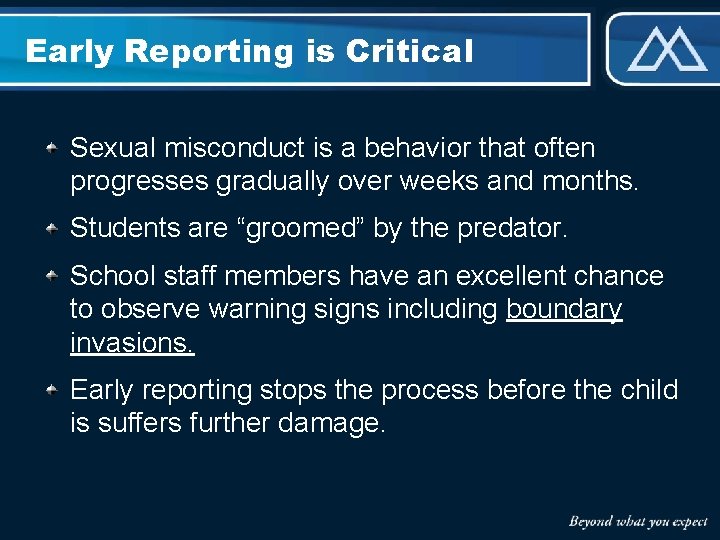 Early Reporting is Critical

Sexual misconduct is a behavior that often progresses gradually over weeks and months.

Students are “groomed” by the predator.

School staff members have an excellent chance to observe warning signs including boundary invasions.

Early reporting stops the process before the child is suffers further damage.

Beyond what you expect